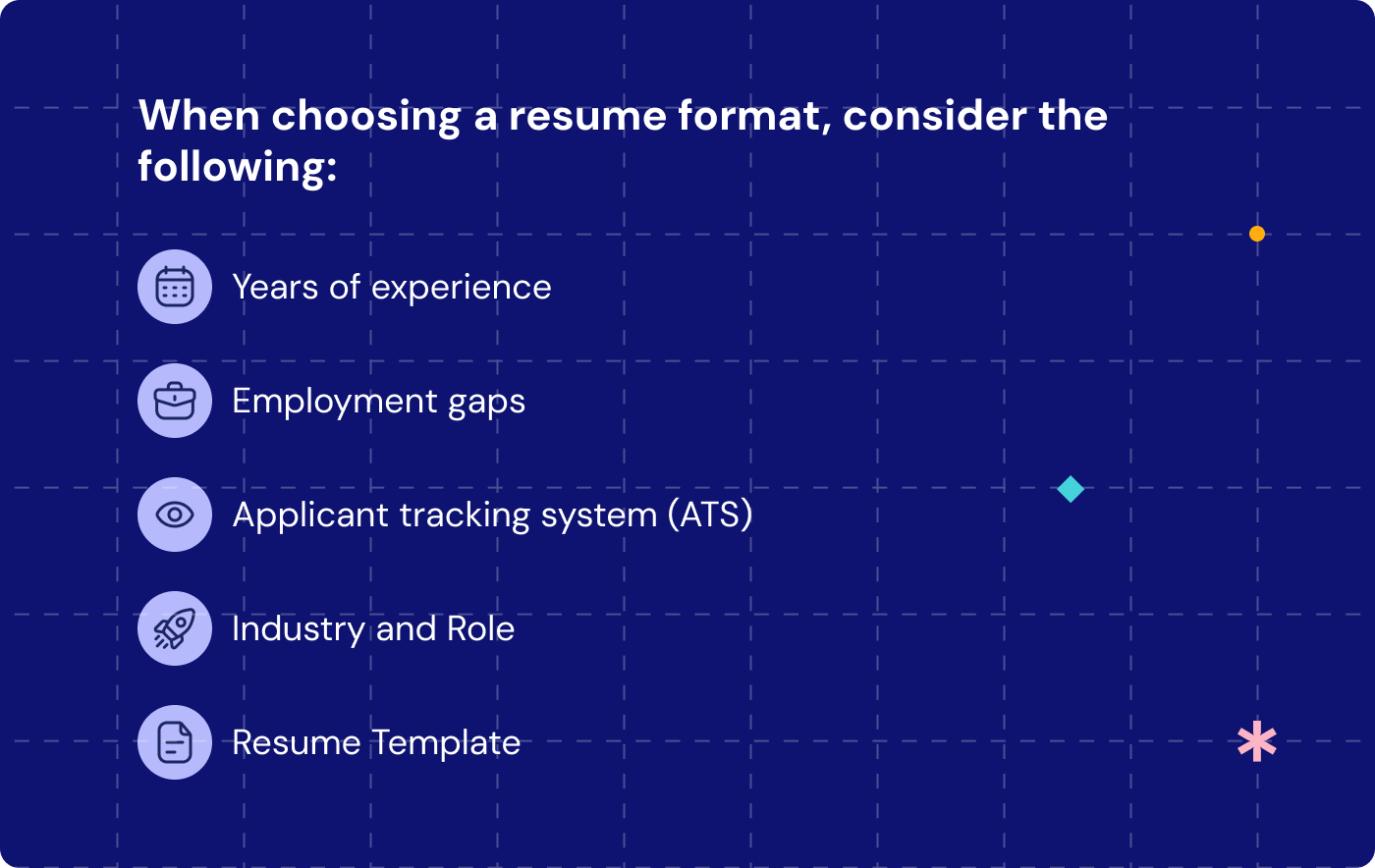 When choosing a resume format, consider the following:

Years of experience

Employment gaps

Applicant tracking system (ATS)

Industry and Role

Resume Template